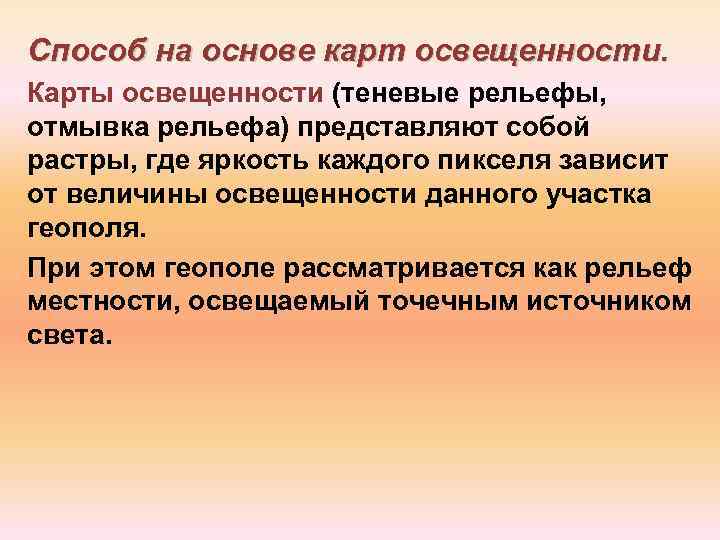 Способ на основе карт освещенности.

Карты освещенности (теневые рельефы, отмывка рельефа) представляют собой растры, где яркость каждого пикселя зависит от величины освещенности данного участка геополя.

При этом геополе рассматривается как рельеф местности, освещаемый точечным источником света.